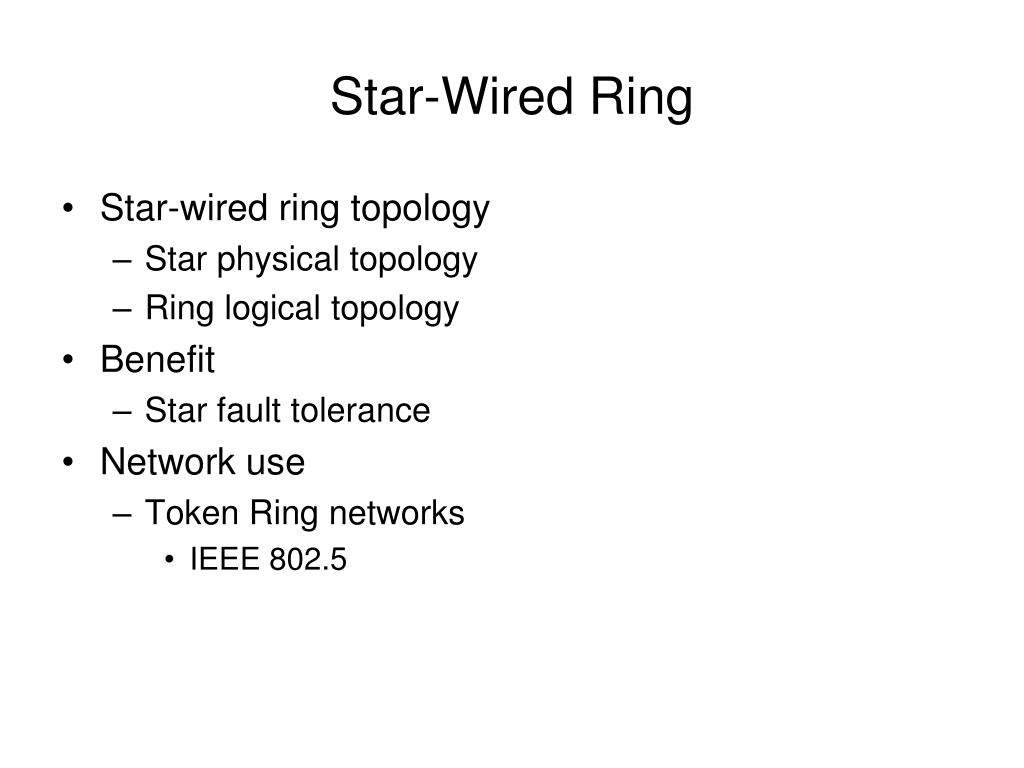 Star-Wired Ring

• Star-wired ring topology
  – Star physical topology
  – Ring logical topology
• Benefit
  – Star fault tolerance
• Network use
  – Token Ring networks
    • IEEE 802.5